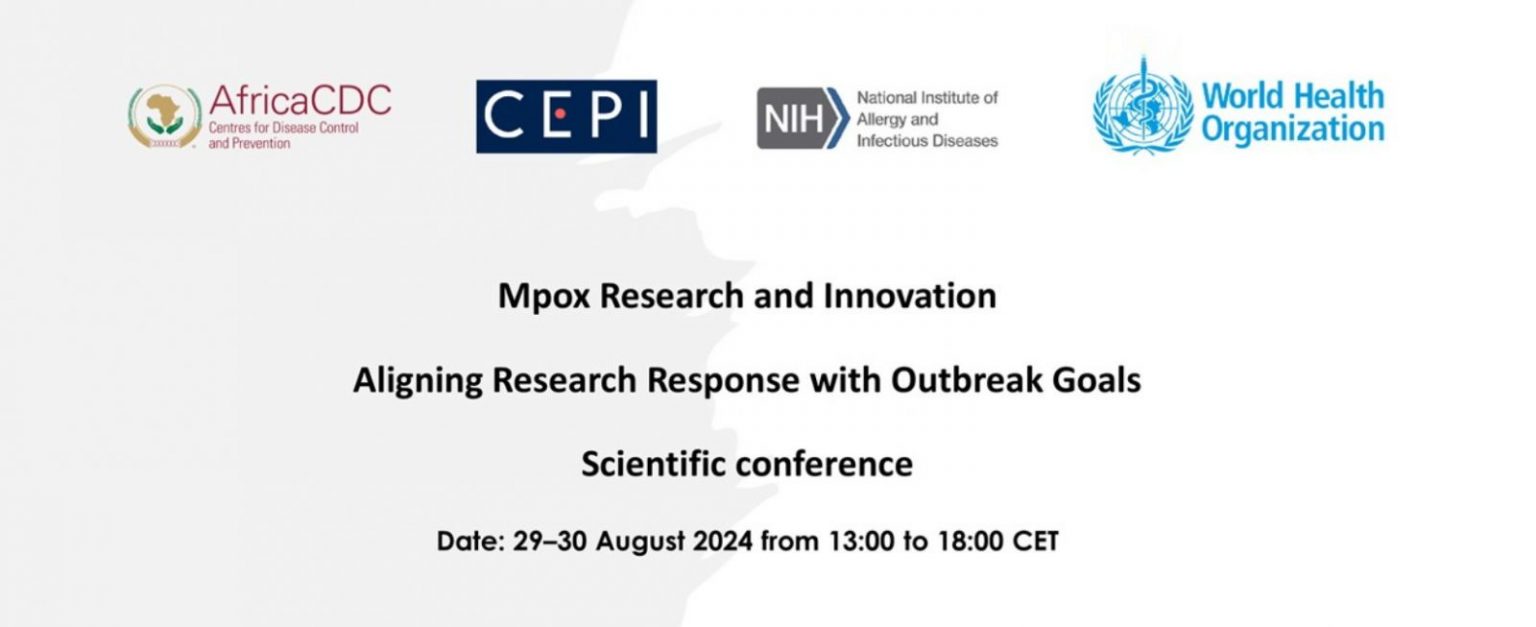 AfricaCDC
Centres for Disease Control and Prevention

CEPI

NIH National Institute of Allergy and Infectious Diseases

World Health Organization

Mpox Research and Innovation

Aligning Research Response with Outbreak Goals

Scientific conference

Date: 29–30 August 2024 from 13:00 to 18:00 CET